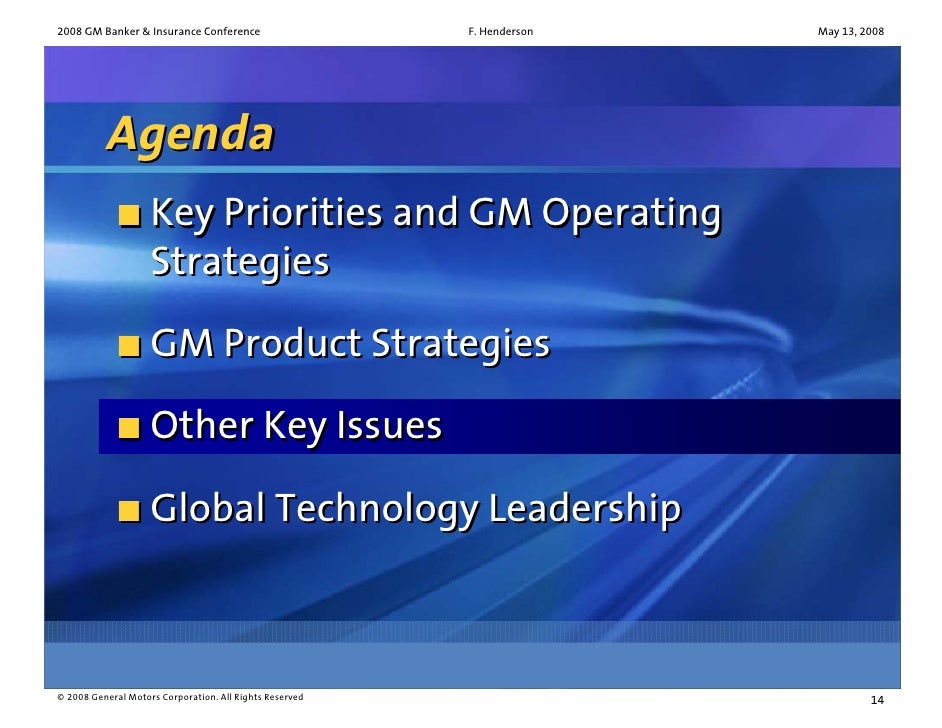 2008 GM Banker & Insurance Conference F. Henderson May 13, 2008

Agenda

■ Key Priorities and GM Operating Strategies

■ GM Product Strategies

■ Other Key Issues

■ Global Technology Leadership

© 2008 General Motors Corporation. All Rights Reserved

14